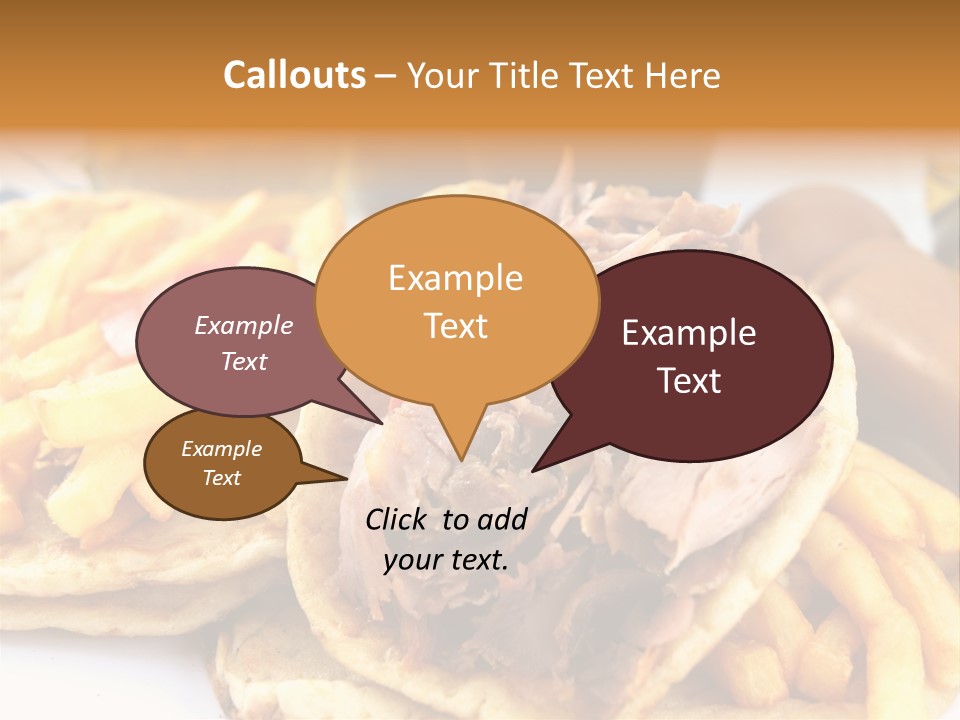 Callouts – Your Title Text Here

Example Text

Example Text

Example Text

Example Text

Click to add your text.